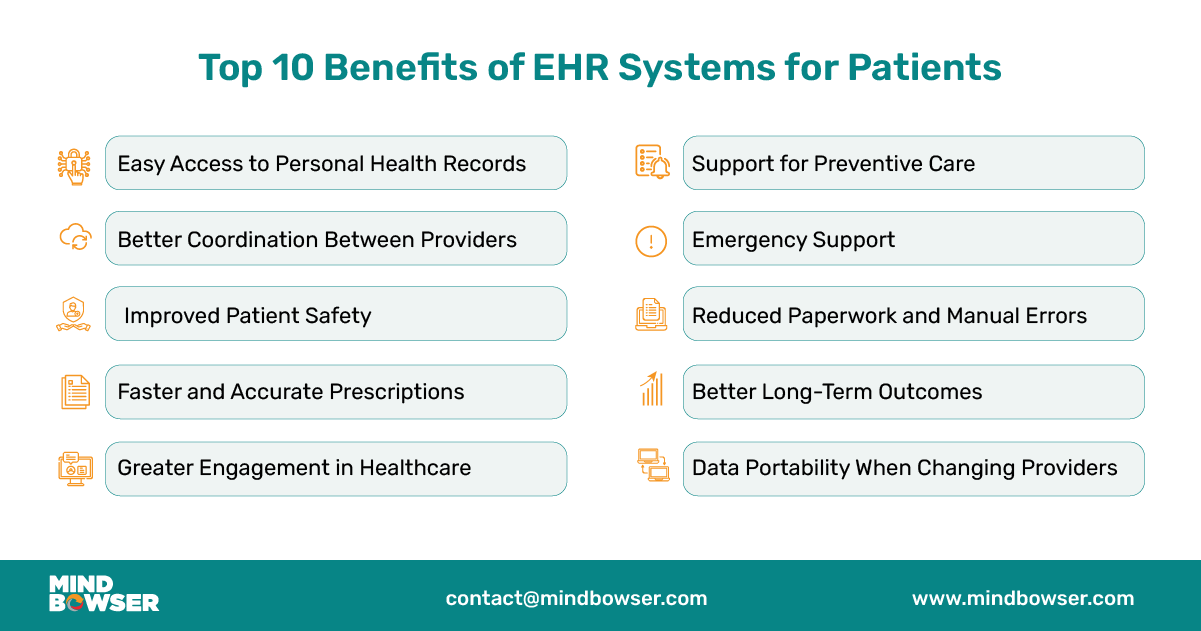 Top 10 Benefits of EHR Systems for Patients

Easy Access to Personal Health Records

Better Coordination Between Providers

Improved Patient Safety

Faster and Accurate Prescriptions

Greater Engagement in Healthcare

Support for Preventive Care

Emergency Support

Reduced Paperwork and Manual Errors

Better Long-Term Outcomes

Data Portability When Changing Providers

MIND BOWSER

contact@mindbowser.com

www.mindbowser.com